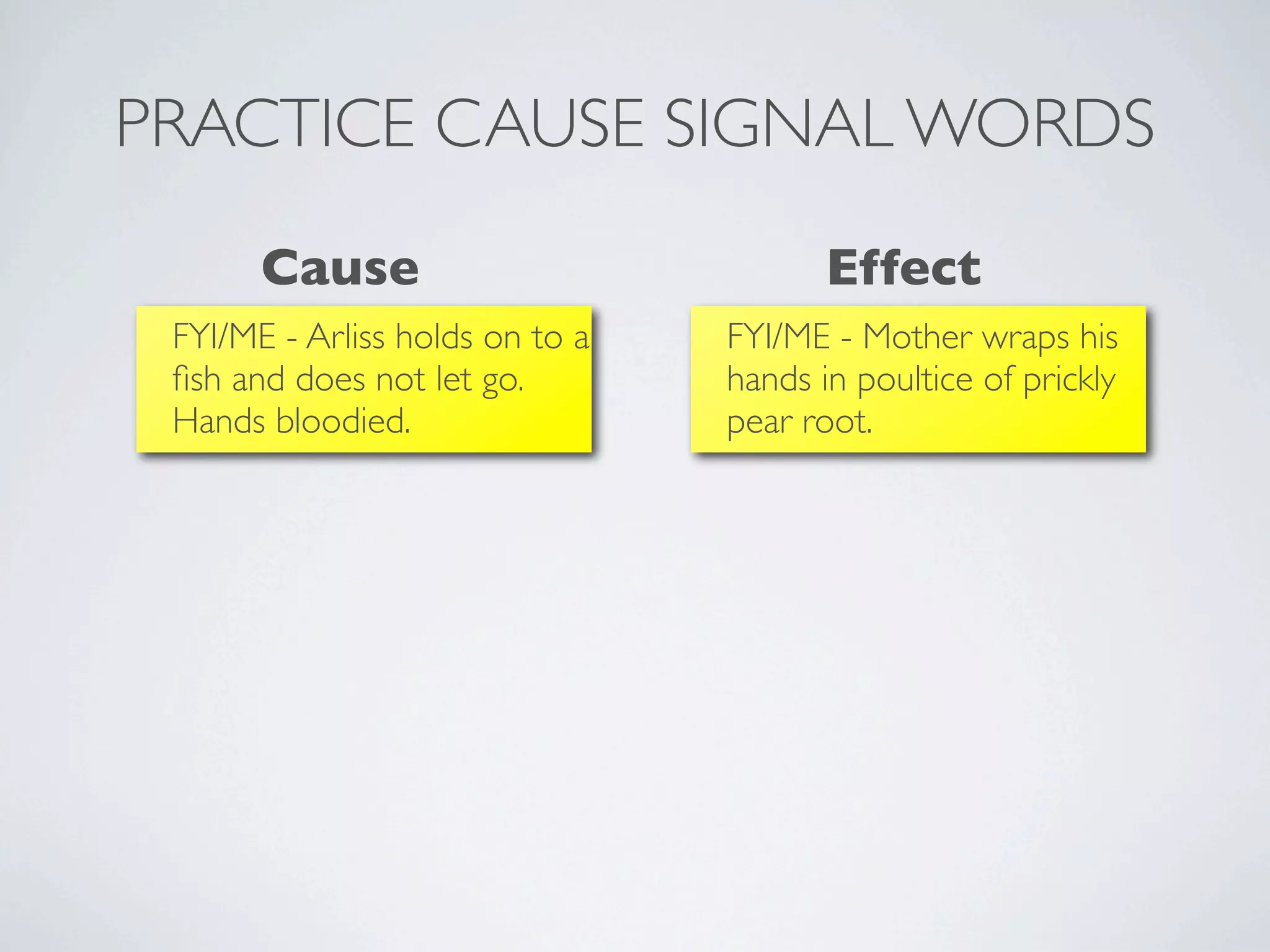 PRACTICE CAUSE SIGNAL WORDS

Cause

FYI/ME - Arliss holds on to a fish and does not let go. Hands bloodied.

Effect

FYI/ME - Mother wraps his hands in poultice of prickly pear root.